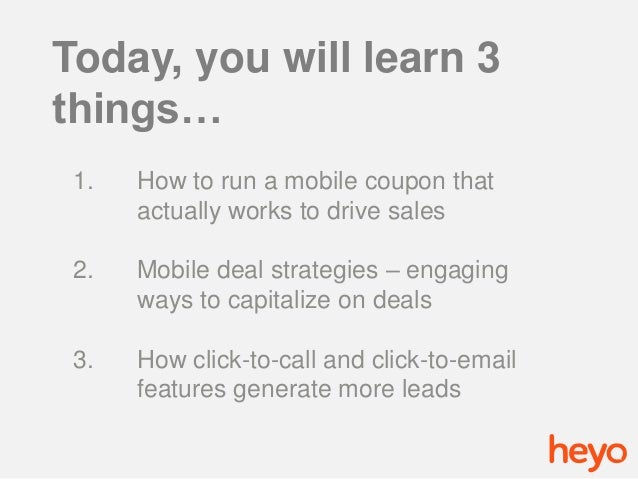 Today, you will learn 3 things…

1. How to run a mobile coupon that actually works to drive sales

2. Mobile deal strategies – engaging ways to capitalize on deals

3. How click-to-call and click-to-email features generate more leads

heyo